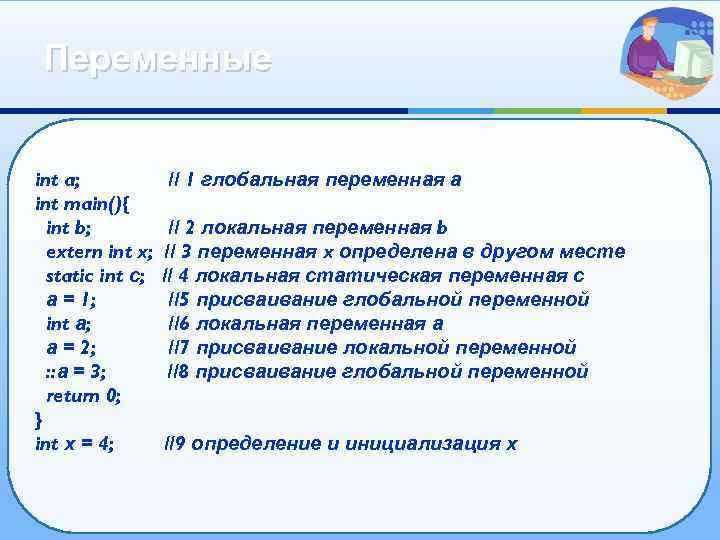 Переменные

int a; // 1 глобальная переменная a
int main(){
int b; // 2 локальная переменная b
extern int x; // 3 переменная x определена в другом месте
static int c; // 4 локальная статическая переменная c
a = 1; //5 присваивание глобальной переменной
int a; //6 локальная переменная a
a = 2; //7 присваивание локальной переменной
::a = 3; //8 присваивание глобальной переменной
return 0;
}
int x = 4; //9 определение и инициализация x